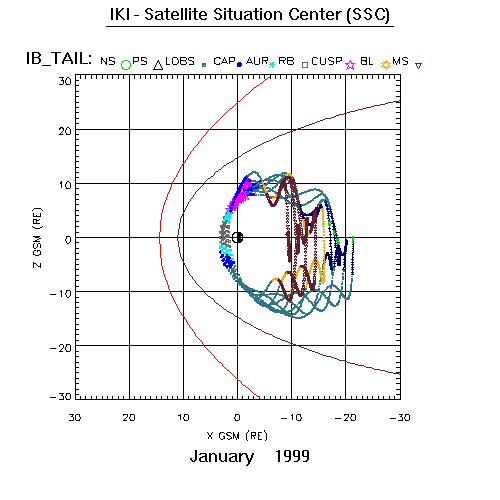 IKI - Satellite Situation Center (SSC)

IB_TAIL: NS PS LOBS CAP AUR RB CUSP BL MS

30
20
10
0
−10
−20
−30

Z GSM (RE)

30 20 10 0 −10 −20 −30

X GSM (RE)

January 1999